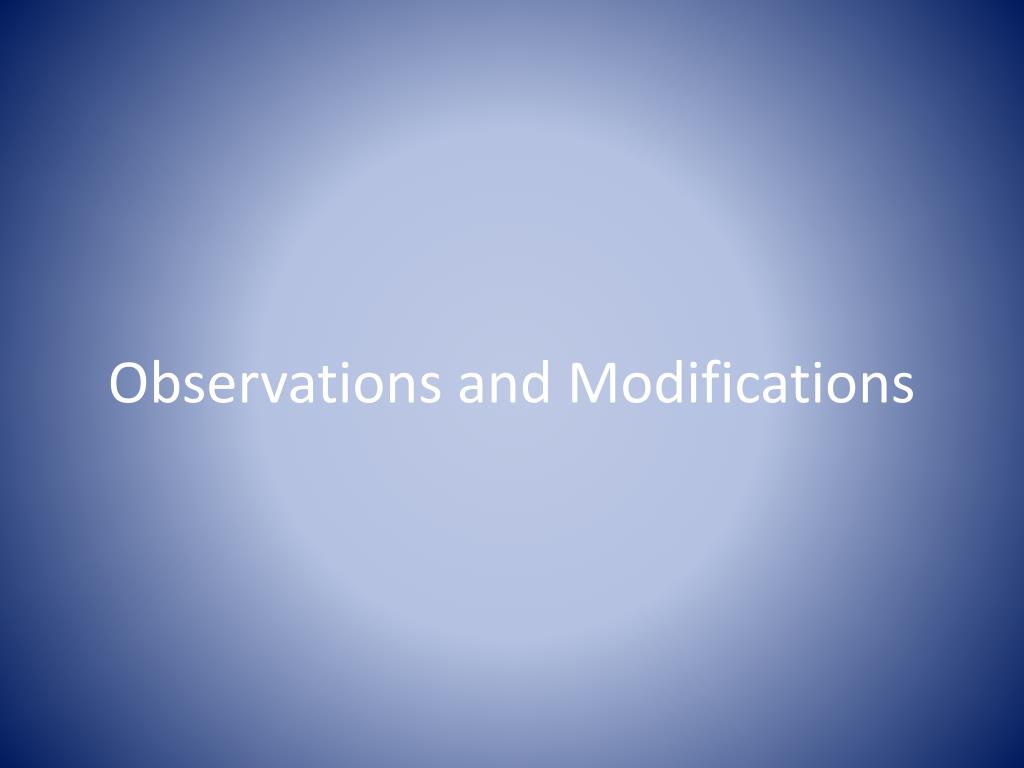 Observations and Modifications